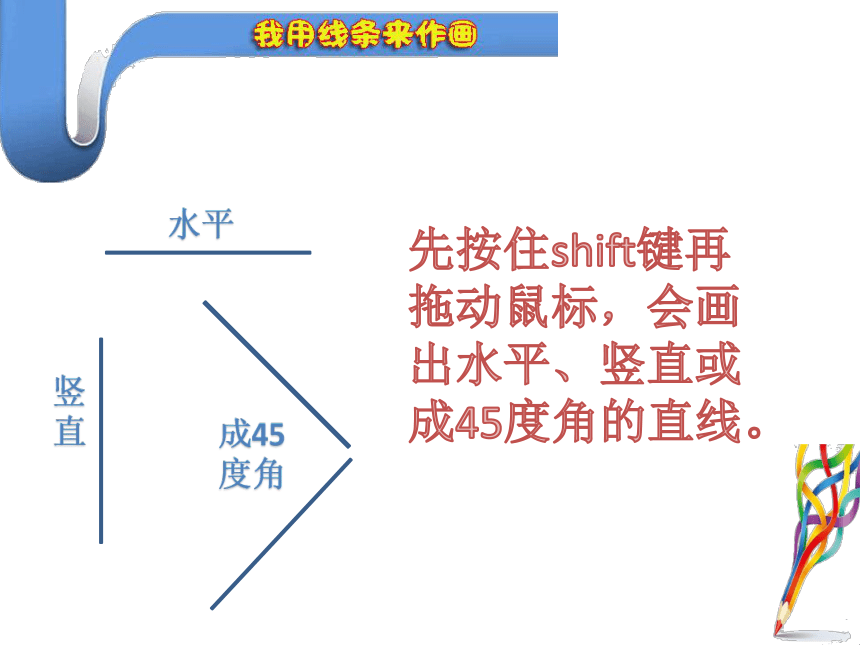 我用线条来作画

水平

竖直

成45度角

先按住shift键再拖动鼠标，会画出水平、竖直或成45度角的直线。